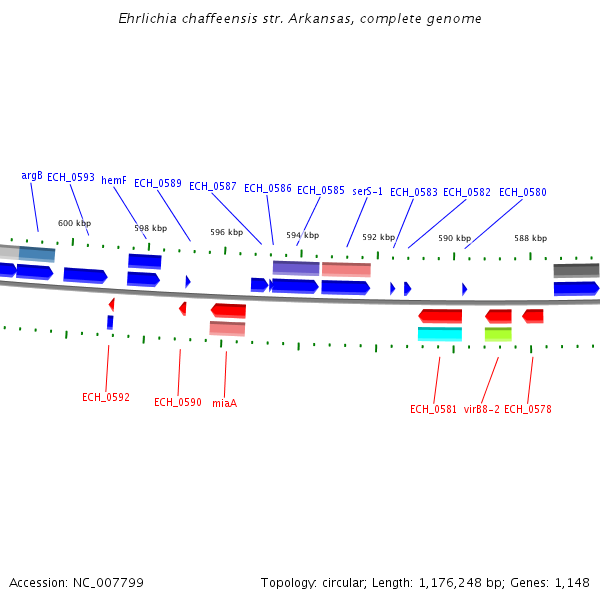 Ehrlichia chaffeensis str. Arkansas, complete genome

argB ECH_0593 hemF ECH_0589 ECH_0587 ECH_0586 ECH_0585 serS-1 ECH_0583 ECH_0582 ECH_0580

600 kbp 598 kbp 596 kbp 594 kbp 592 kbp 590 kbp 588 kbp

ECH_0592 ECH_0590 miaA ECH_0581 virB8-2 ECH_0578

Accession: NC_007799

Topology: circular; Length: 1,176,248 bp; Genes: 1,148